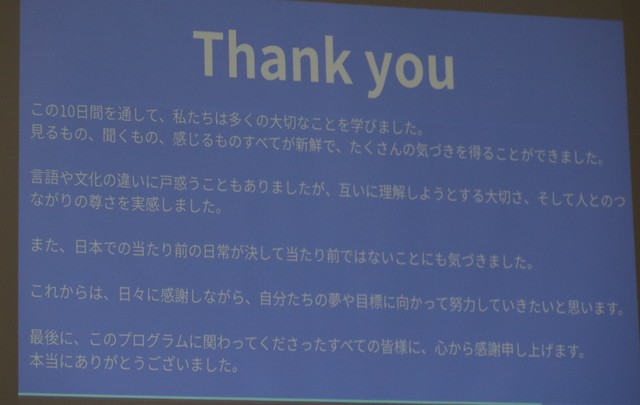 Thank you

この10日間を通して、私たちは多くの大切なことを学びました。
見るもの、聞くもの、感じるものすべてが新鮮で、たくさんの気づきを得ることができました。

言語や文化の違いに戸惑うこともありましたが、互いに理解しようとする大切さ、そして人とのつながりの尊さを実感しました。

また、日本での当たり前の日常が決して当たり前ではないことにも気づきました。

これからは、日々に感謝しながら、自分たちの夢や目標に向かって努力していきたいと思います。

最後に、このプログラムに関わってくださったすべての皆様に、心から感謝申し上げます。
本当にありがとうございました。